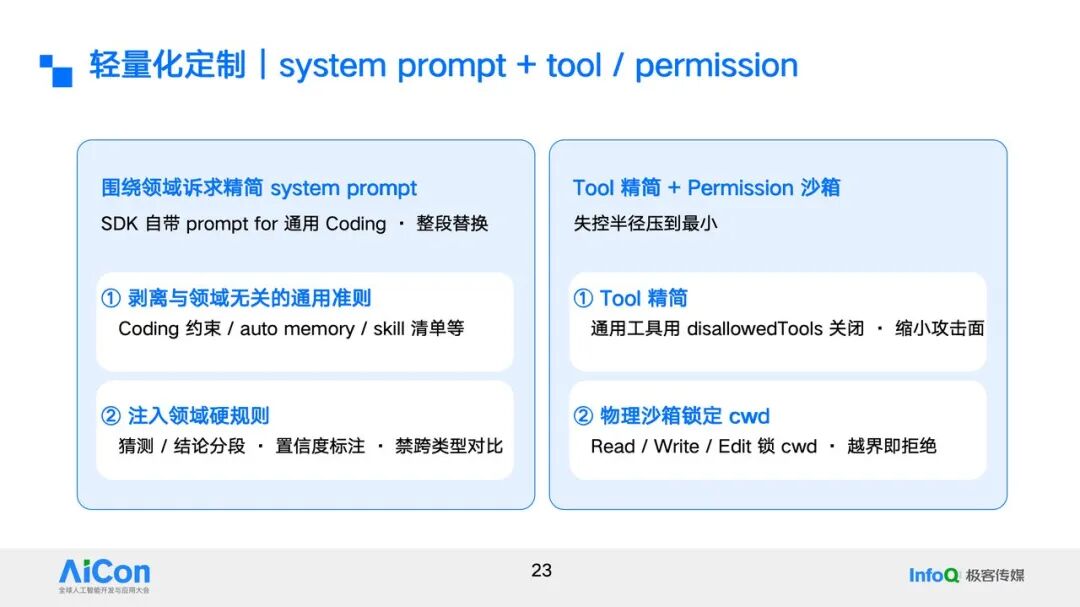 轻量化定制 | system prompt + tool / permission

围绕领域诉求精简 system prompt

SDK 自带 prompt for 通用 Coding · 整段替换

① 剥离与领域无关的通用准则

Coding 约束 / auto memory / skill 清单等

② 注入领域硬规则

猜测 / 结论分段 · 置信度标注 · 禁跨类型对比

Tool 精简 + Permission 沙箱

失控半径压到最小

① Tool 精简

通用工具用 disallowedTools 关闭 · 缩小攻击面

② 物理沙箱锁定 cwd

Read / Write / Edit 锁 cwd · 越界即拒绝

AiCon
全球人工智能开发与应用大会

23

InfoQ 极客传媒